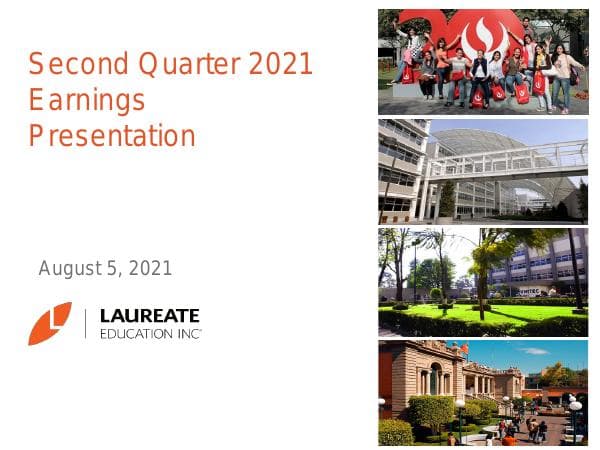 Second Quarter 2021 Earnings Presentation

August 5, 2021

LAUREATE EDUCATION INC

UNITEC